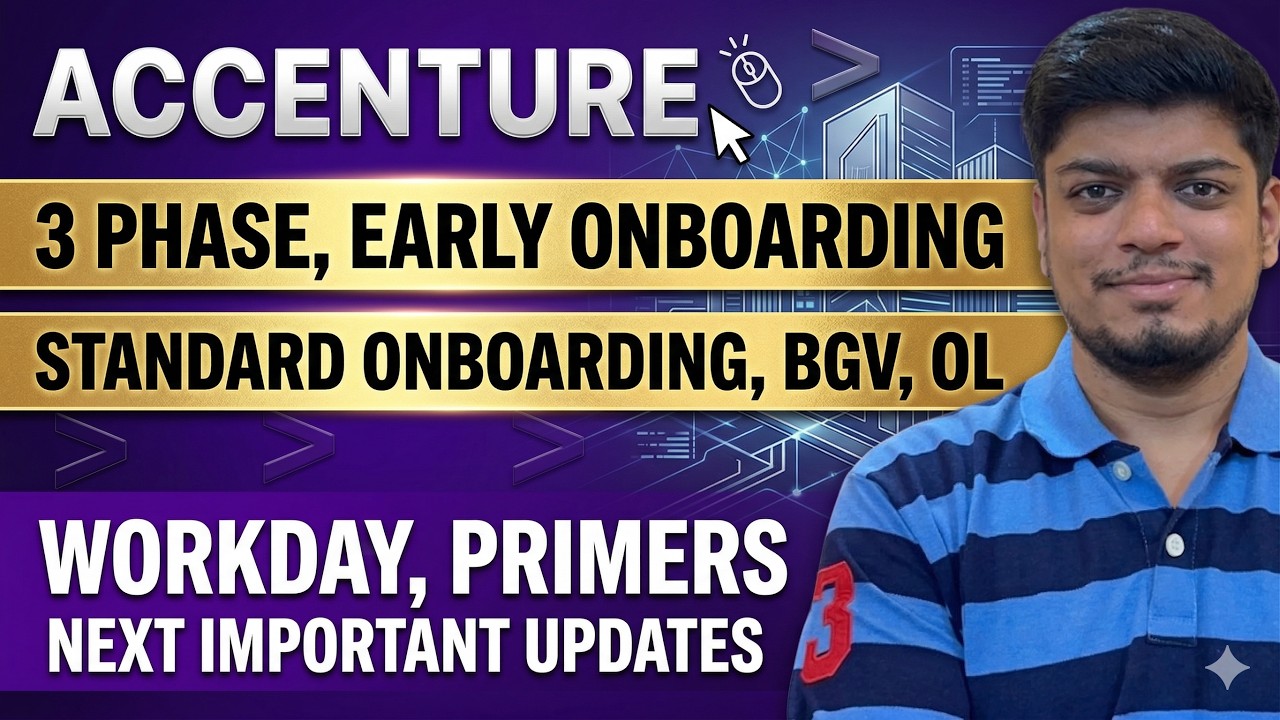 ACCENTURE

3 PHASE, EARLY ONBOARDING

STANDARD ONBOARDING, BGV, OL

WORKDAY, PRIMERS
NEXT IMPORTANT UPDATES

3